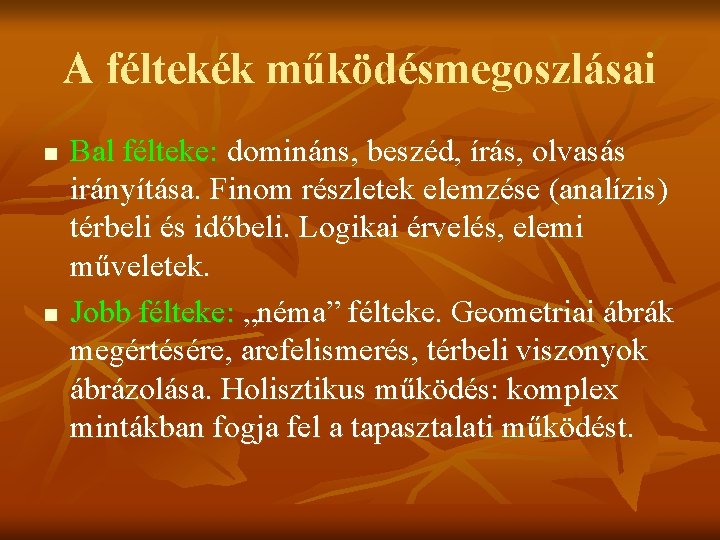 A féltekék működésmegoszlásai

■ Bal félteke: domináns, beszéd, írás, olvasás irányítása. Finom részletek elemzése (analízis) térbeli és időbeli. Logikai érvelés, elemi műveletek.

■ Jobb félteke: „néma” félteke. Geometriai ábrák megértésére, arcfelismerés, térbeli viszonyok ábrázolása. Holisztikus működés: komplex mintákban fogja fel a tapasztalati működést.